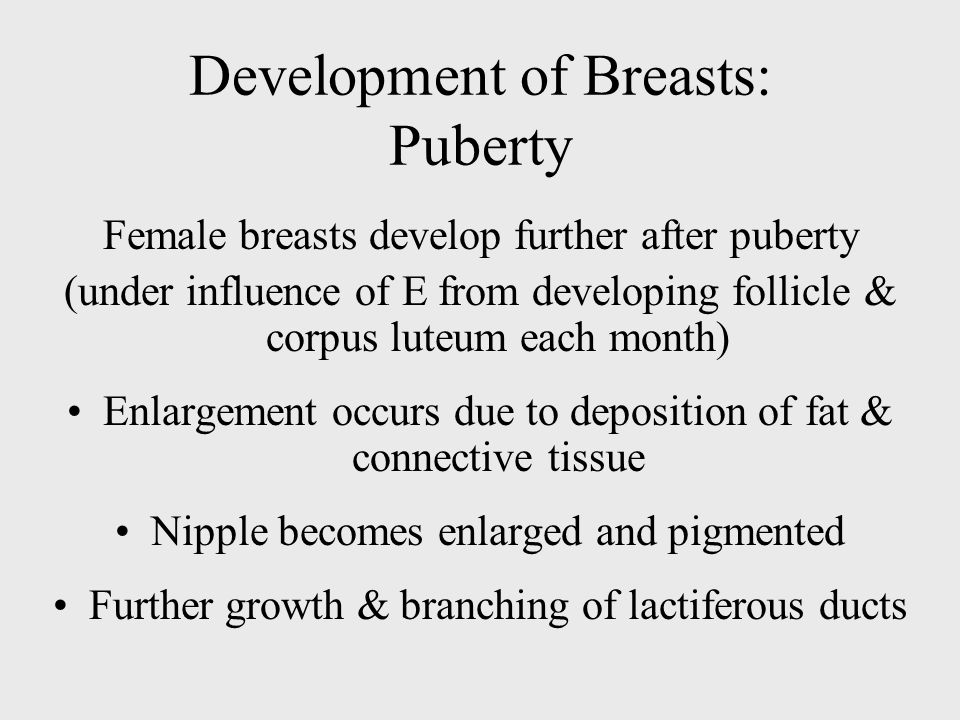 Development of Breasts: Puberty

Female breasts develop further after puberty

(under influence of E from developing follicle & corpus luteum each month)

• Enlargement occurs due to deposition of fat & connective tissue

• Nipple becomes enlarged and pigmented

• Further growth & branching of lactiferous ducts